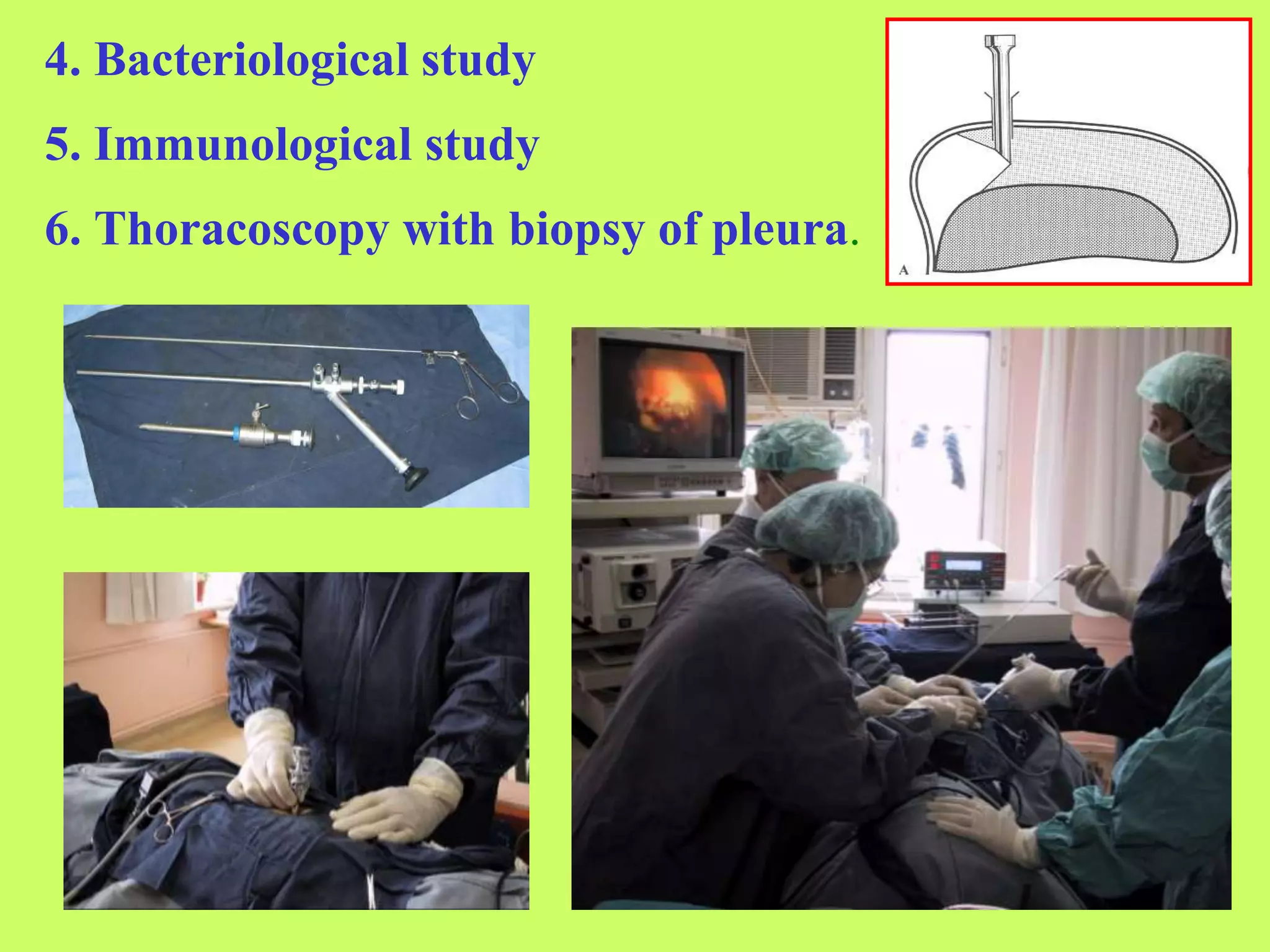 4. Bacteriological study

5. Immunological study

6. Thoracoscopy with biopsy of pleura.

A